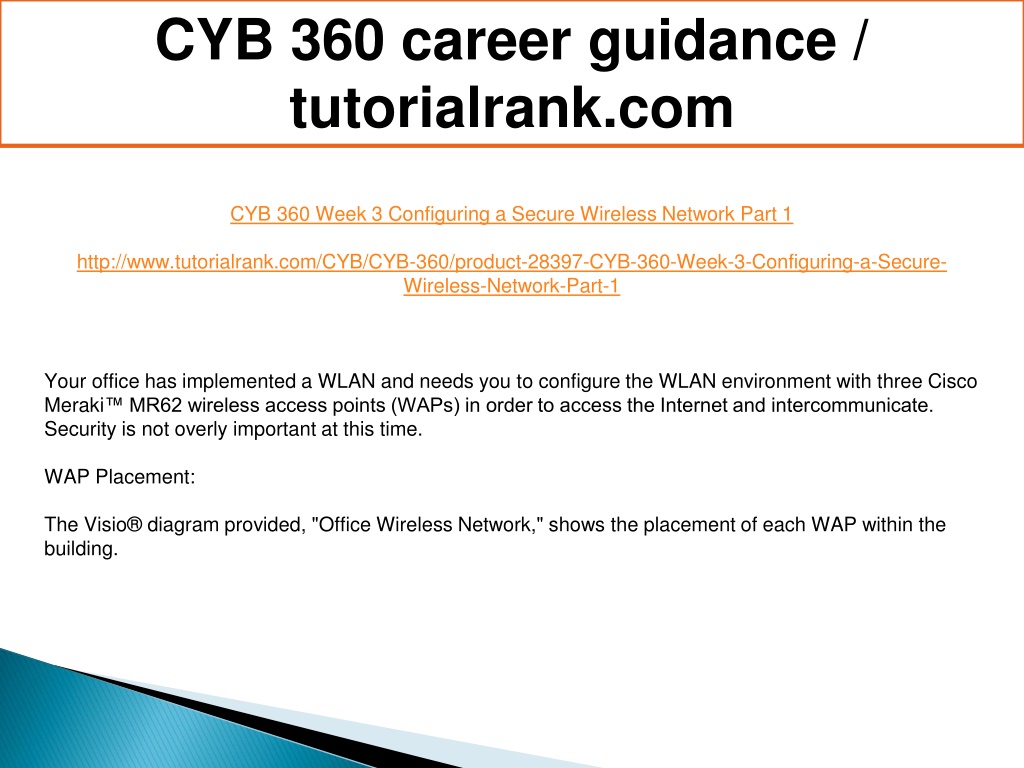 CYB 360 career guidance / tutorialrank.com

CYB 360 Week 3 Configuring a Secure Wireless Network Part 1

http://www.tutorialrank.com/CYB/CYB-360/product-28397-CYB-360-Week-3-Configuring-a-Secure-Wireless-Network-Part-1

Your office has implemented a WLAN and needs you to configure the WLAN environment with three Cisco Meraki™ MR62 wireless access points (WAPs) in order to access the Internet and intercommunicate. Security is not overly important at this time.

WAP Placement:

The Visio® diagram provided, "Office Wireless Network," shows the placement of each WAP within the building.